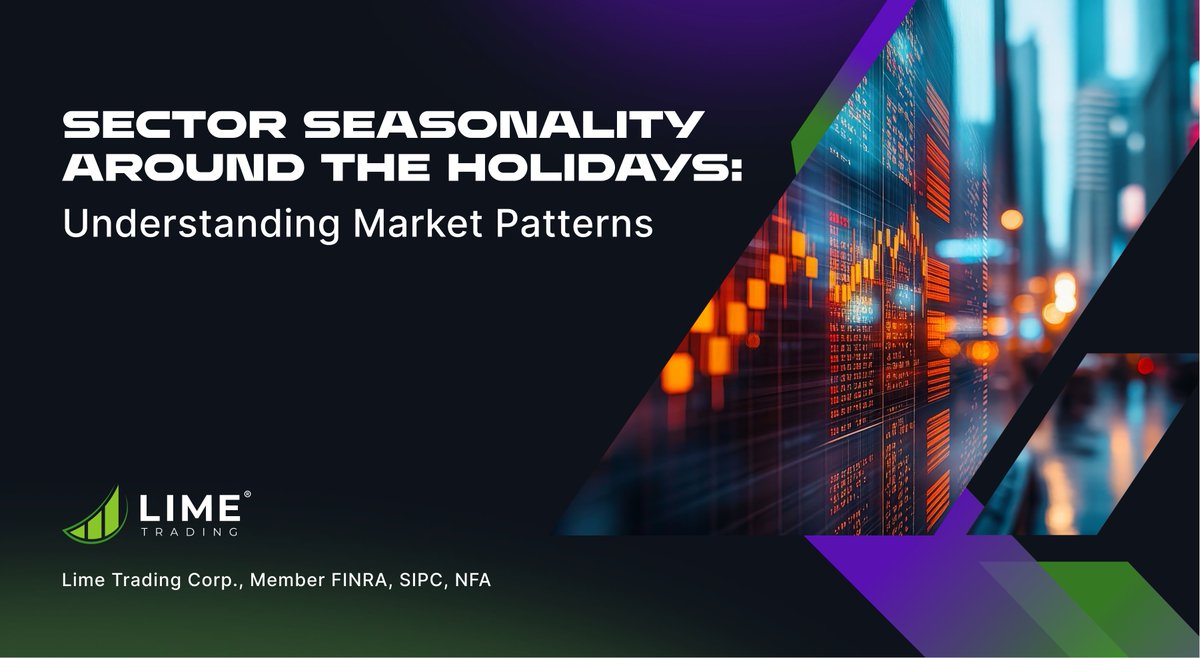 SECTOR SEASONALITY AROUND THE HOLIDAYS:
Understanding Market Patterns

LIME®
TRADING

Lime Trading Corp., Member FINRA, SIPC, NFA